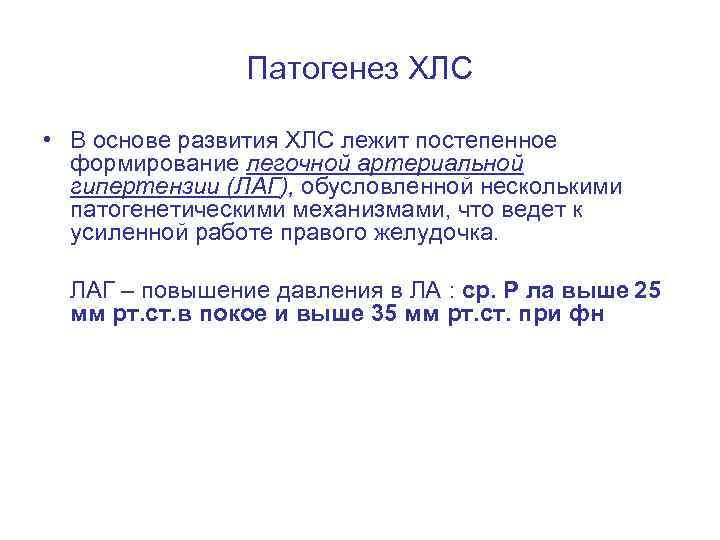 Патогенез ХЛС

• В основе развития ХЛС лежит постепенное формирование легочной артериальной гипертензии (ЛАГ), обусловленной несколькими патогенетическими механизмами, что ведет к усиленной работе правого желудочка.

ЛАГ – повышение давления в ЛА : ср. Р ла выше 25 мм рт.ст.в покое и выше 35 мм рт.ст. при фн